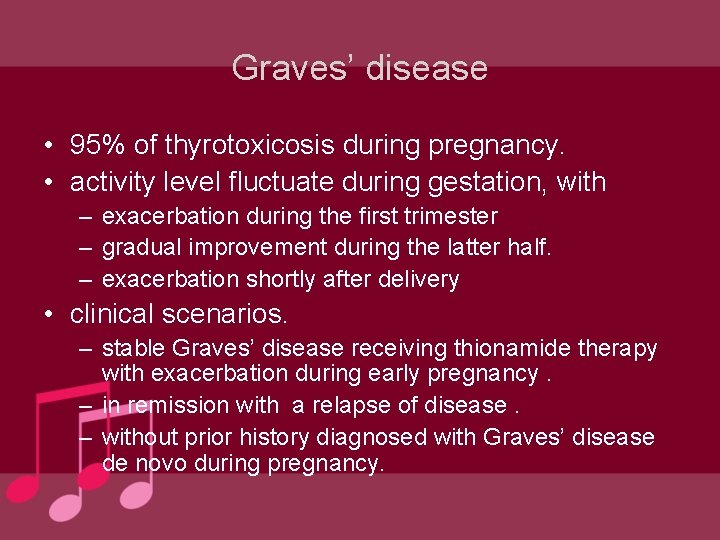 Graves' disease

• 95% of thyrotoxicosis during pregnancy.
• activity level fluctuate during gestation, with
  – exacerbation during the first trimester
  – gradual improvement during the latter half.
  – exacerbation shortly after delivery
• clinical scenarios.
  – stable Graves' disease receiving thionamide therapy with exacerbation during early pregnancy .
  – in remission with a relapse of disease .
  – without prior history diagnosed with Graves' disease de novo during pregnancy.